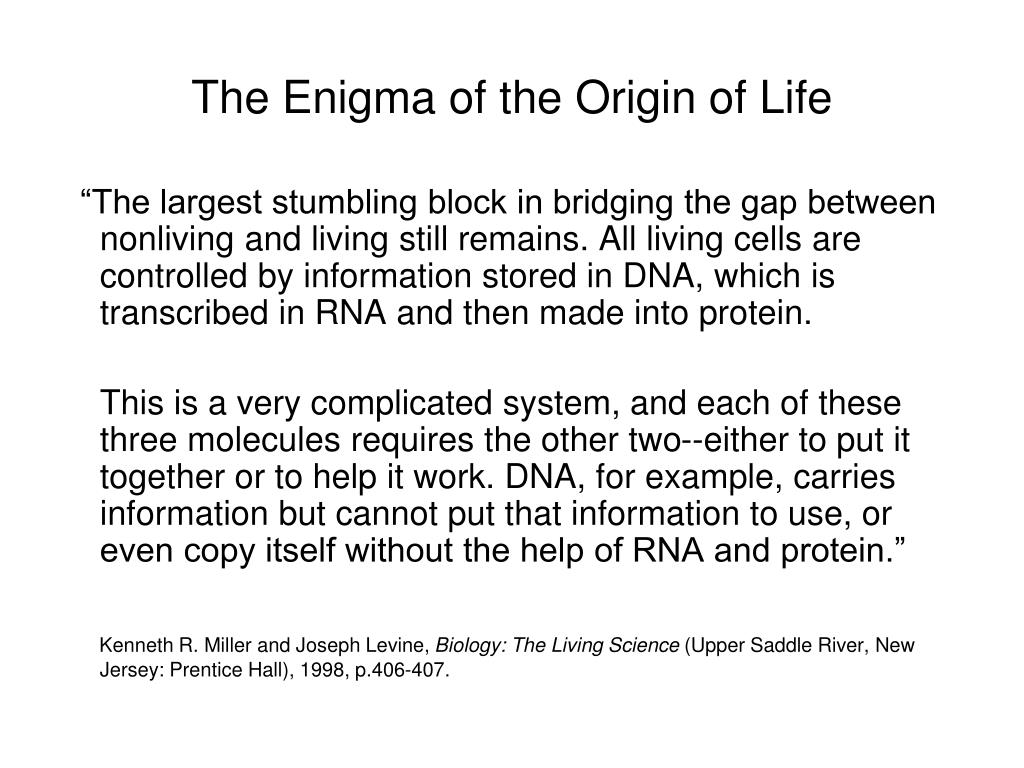 The Enigma of the Origin of Life

“The largest stumbling block in bridging the gap between nonliving and living still remains. All living cells are controlled by information stored in DNA, which is transcribed in RNA and then made into protein.

This is a very complicated system, and each of these three molecules requires the other two--either to put it together or to help it work. DNA, for example, carries information but cannot put that information to use, or even copy itself without the help of RNA and protein.”

Kenneth R. Miller and Joseph Levine, Biology: The Living Science (Upper Saddle River, New Jersey: Prentice Hall), 1998, p.406-407.